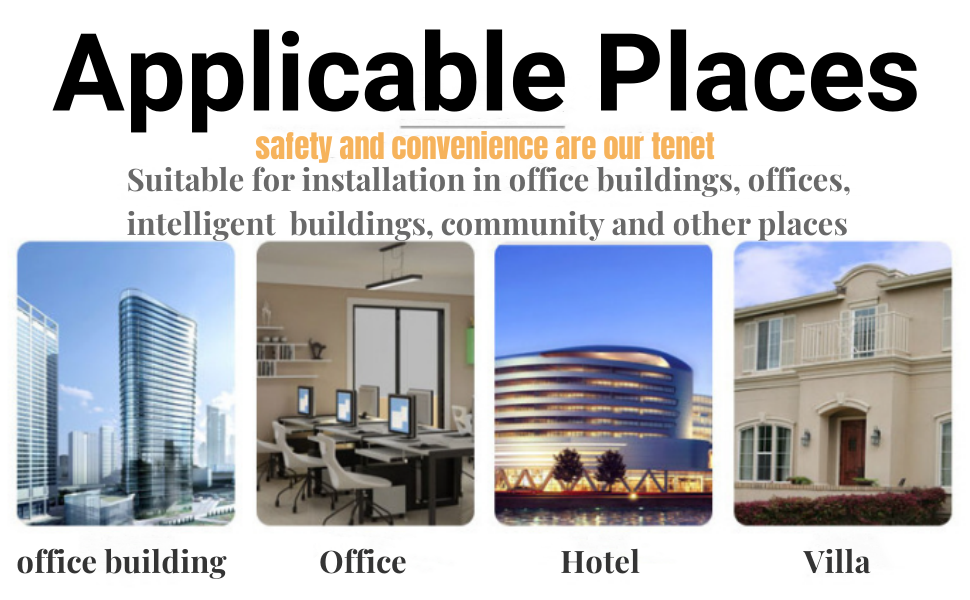 Applicable Places

safety and convenience are our tenet

Suitable for installation in office buildings, offices, intelligent buildings, community and other places

office building

Office

Hotel

Villa